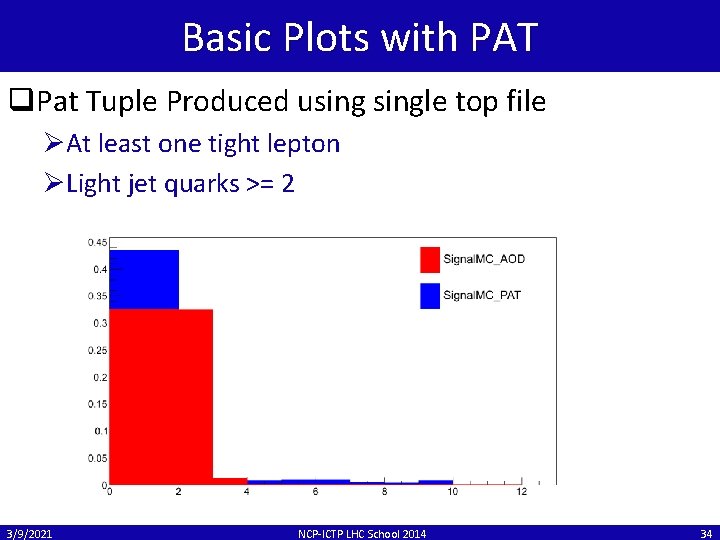 Basic Plots with PAT

❑Pat Tuple Produced using single top file

➢At least one tight lepton

➢Light jet quarks >= 2

0.45
0.4
0.35
0.3
0.25
0.2
0.15
0.1
0.05
0
0 2 4 6 8 10 12

SignalMC_AOD
SignalMC_PAT

3/9/2021 NCP-ICTP LHC School 2014 34